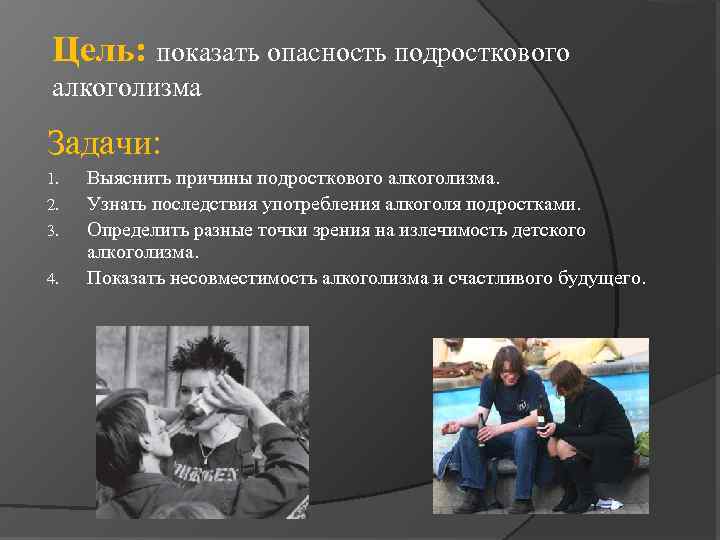 Цель: показать опасность подросткового алкоголизма

Задачи:

1. Выяснить причины подросткового алкоголизма.
2. Узнать последствия употребления алкоголя подростками.
3. Определить разные точки зрения на излечимость детского алкоголизма.
4. Показать несовместимость алкоголизма и счастливого будущего.